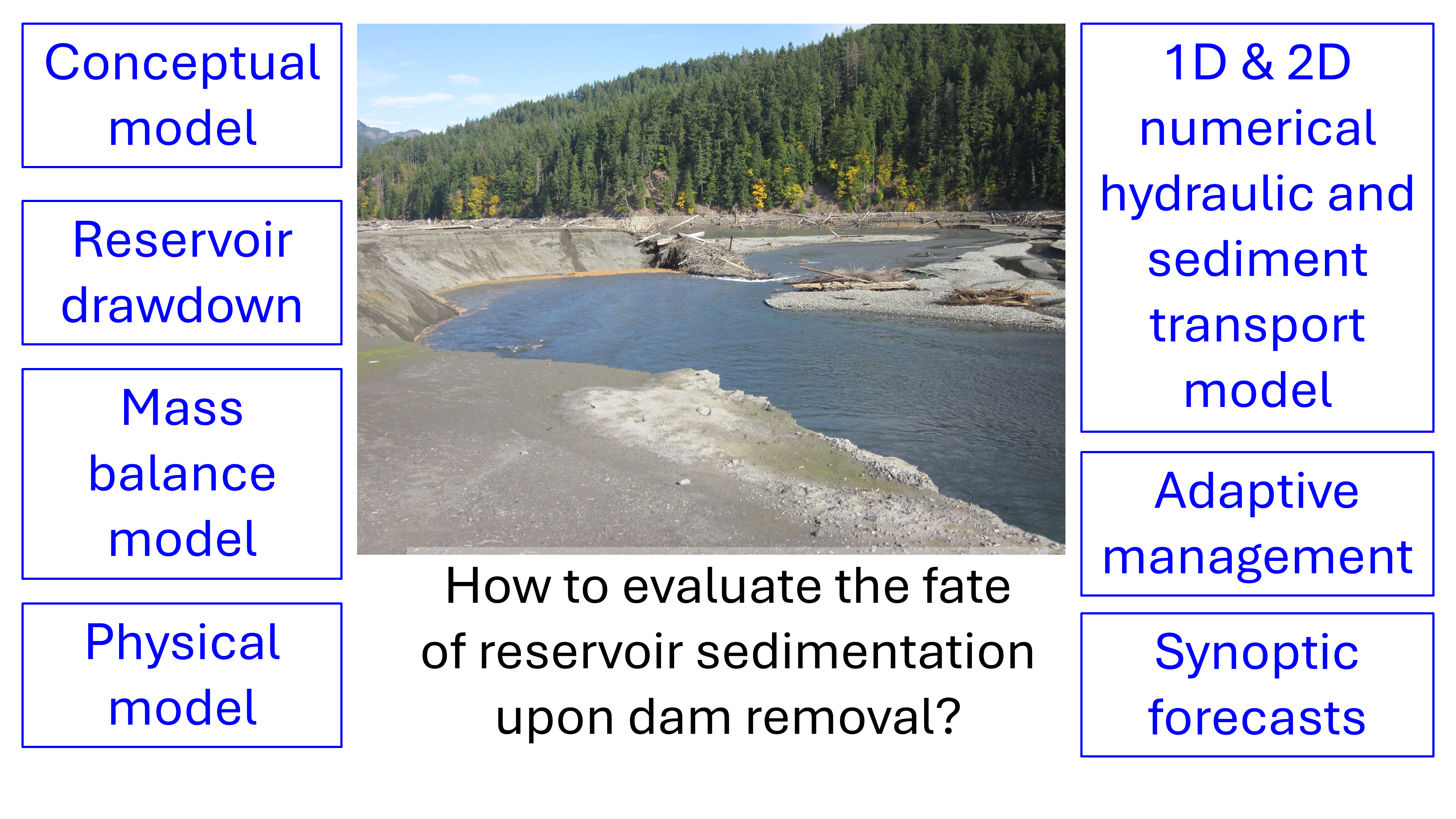 Conceptual model

Reservoir drawdown

Mass balance model

Physical model

How to evaluate the fate of reservoir sedimentation upon dam removal?

1D & 2D numerical hydraulic and sediment transport model

Adaptive management

Synoptic forecasts